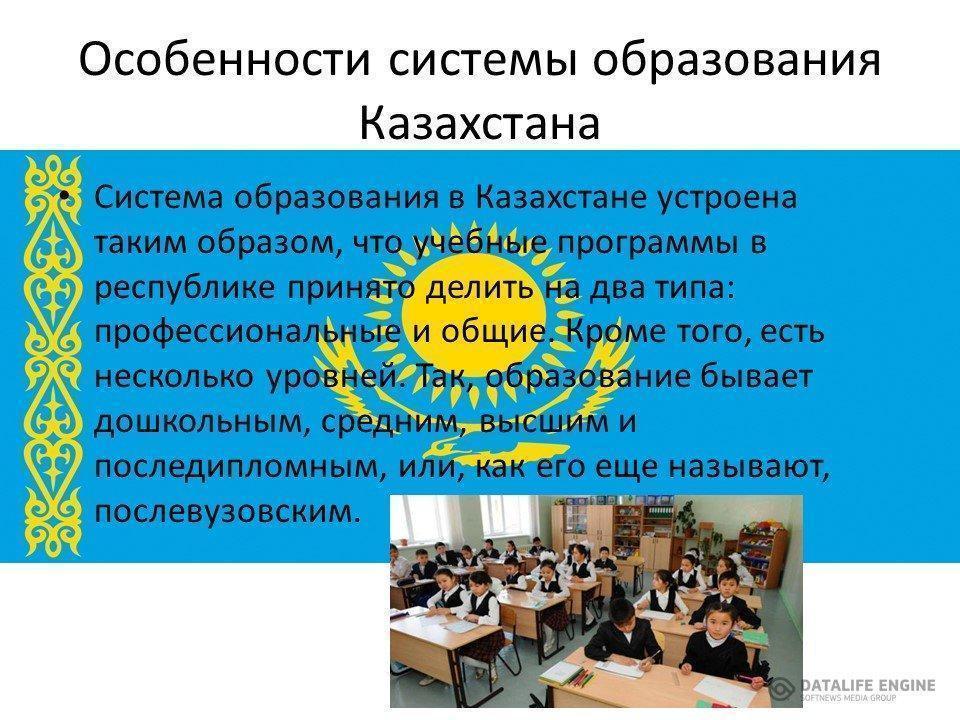 Особенности системы образования Казахстана

• Система образования в Казахстане устроена таким образом, что учебные программы в республике принято делить на два типа: профессиональные и общие. Кроме того, есть несколько уровней. Так, образование бывает дошкольным, средним, высшим и последипломным, или, как его еще называют, послевузовским.

DATALIFE ENGINE
SOFTNEWS MEDIA GROUP